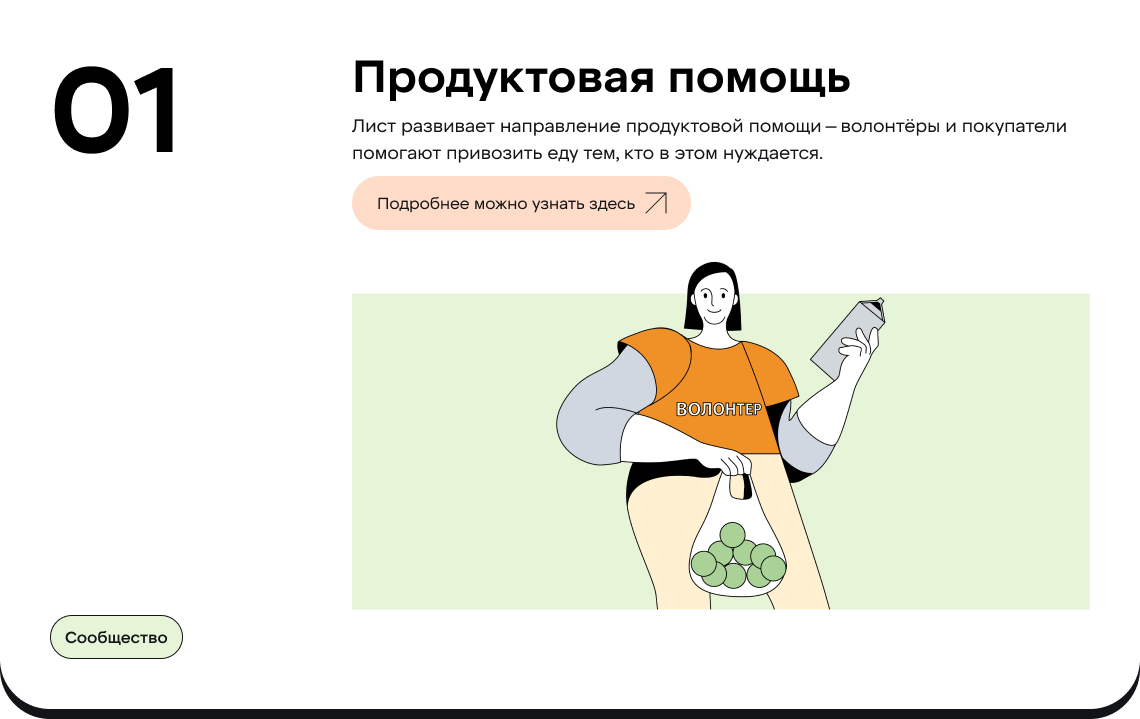 01

Продуктовая помощь

Лист развивает направление продуктовой помощи – волонтёры и покупатели помогают привозить еду тем, кто в этом нуждается.

Подробнее можно узнать здесь

ВОЛОНТЕР

Сообщество